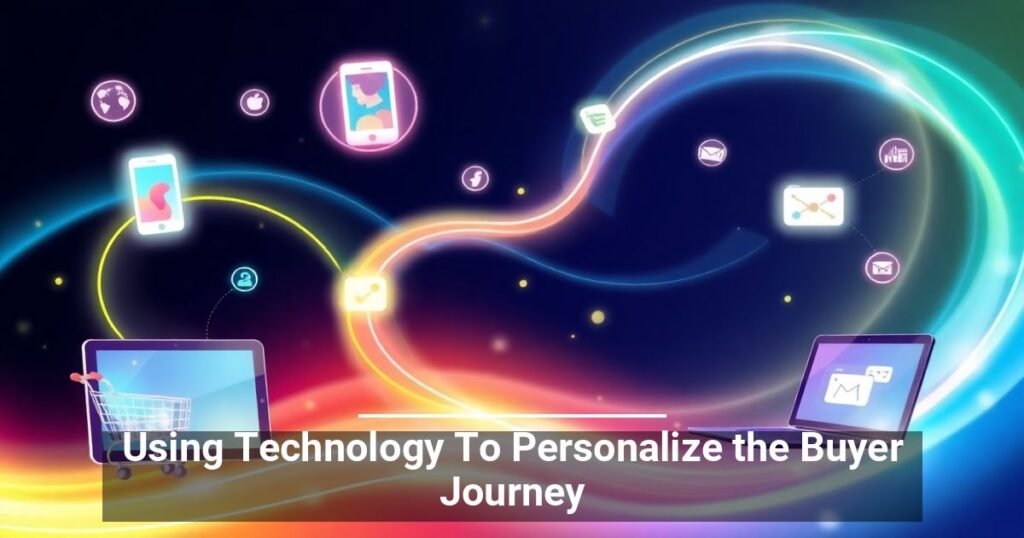 Using Technology To Personalize the Buyer Journey